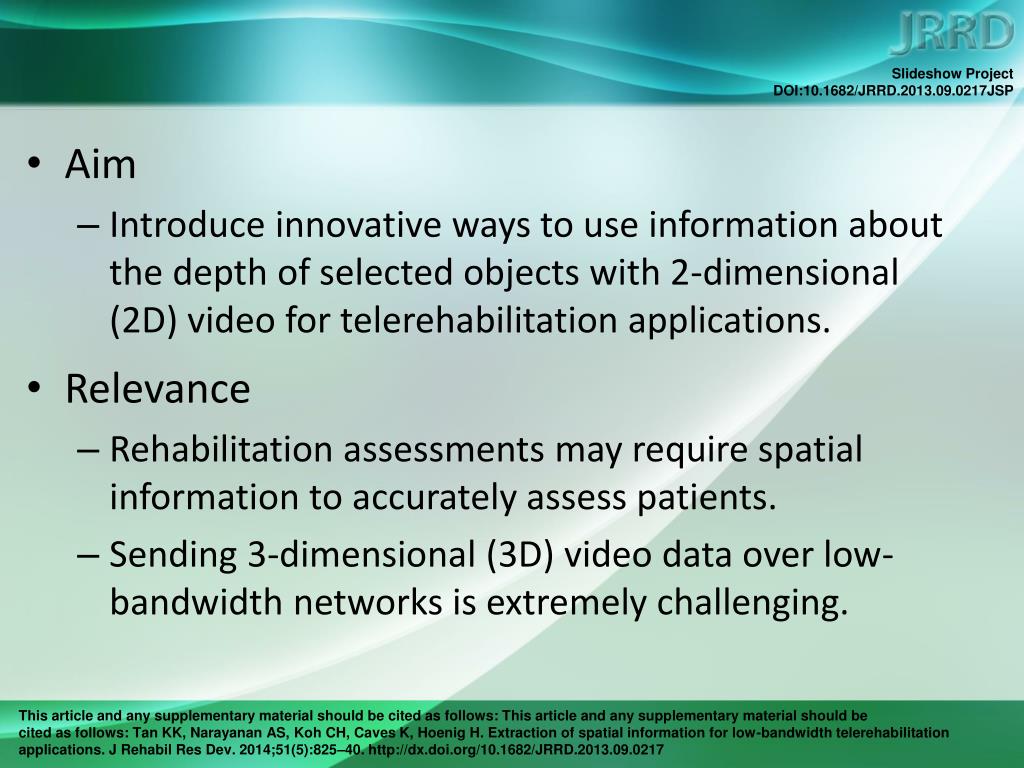 JRRD

Slideshow Project
DOI:10.1682/JRRD.2013.09.0217JSP

• Aim
– Introduce innovative ways to use information about the depth of selected objects with 2-dimensional (2D) video for telerehabilitation applications.

• Relevance
– Rehabilitation assessments may require spatial information to accurately assess patients.
– Sending 3-dimensional (3D) video data over low-bandwidth networks is extremely challenging.

This article and any supplementary material should be cited as follows: This article and any supplementary material should be cited as follows: Tan KK, Narayanan AS, Koh CH, Caves K, Hoenig H. Extraction of spatial information for low-bandwidth telerehabilitation applications. J Rehabil Res Dev. 2014;51(5):825–40. http://dx.doi.org/10.1682/JRRD.2013.09.0217